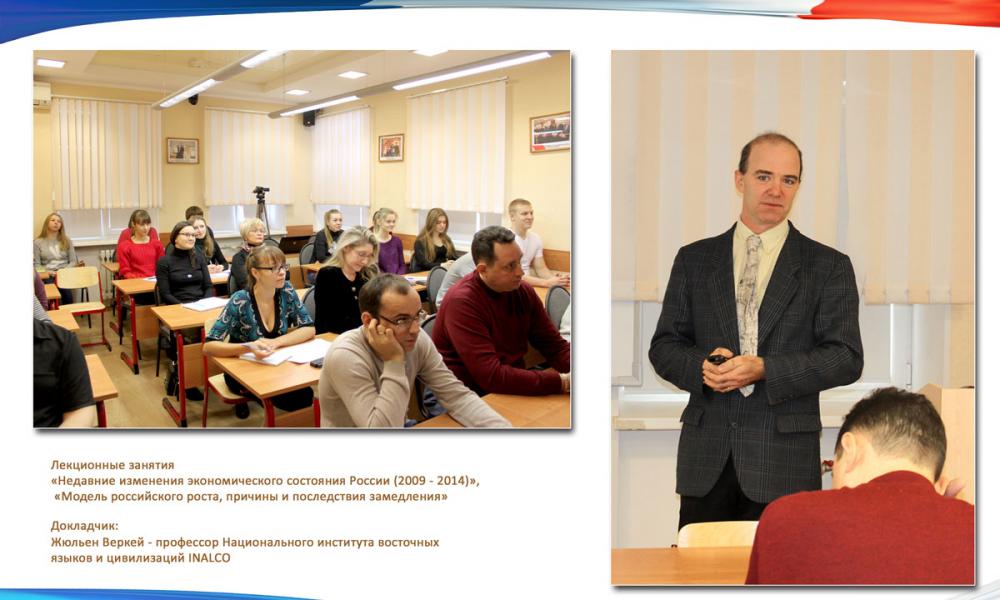 Лекционные занятия
«Недавние изменения экономического состояния России (2009 - 2014)»,
«Модель российского роста, причины и последствия замедления»

Докладчик:
Жюльен Веркей - профессор Национального института восточных языков и цивилизаций INALCO